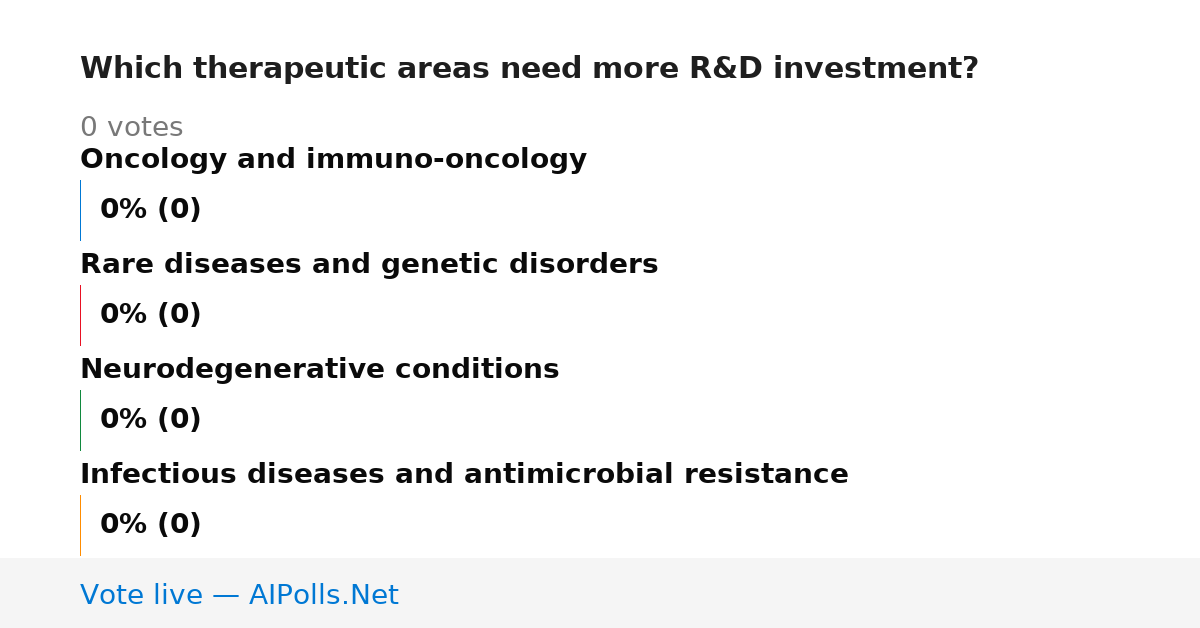 Which therapeutic areas need more R&D investment?

0 votes

Oncology and immuno-oncology

0% (0)

Rare diseases and genetic disorders

0% (0)

Neurodegenerative conditions

0% (0)

Infectious diseases and antimicrobial resistance

0% (0)

Vote live — AIPolls.Net